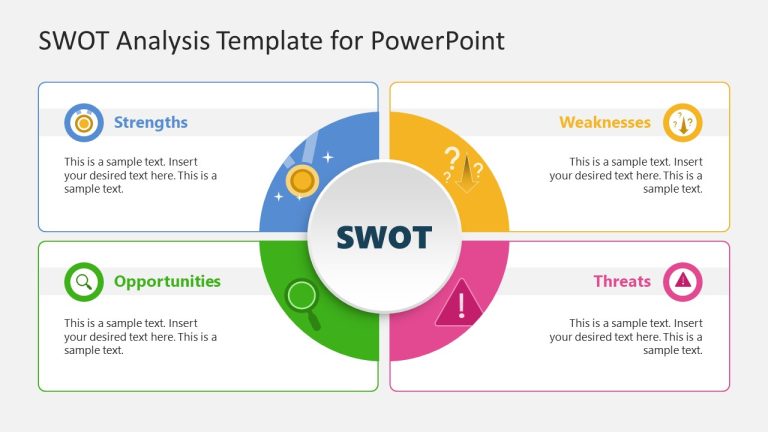 SWOT Analysis Template for PowerPoint

Strengths

This is a sample text. Insert your desired text here. This is a sample text.

Weaknesses

This is a sample text. Insert your desired text here. This is a sample text.

SWOT

Opportunities

This is a sample text. Insert your desired text here. This is a sample text.

Threats

This is a sample text. Insert your desired text here. This is a sample text.